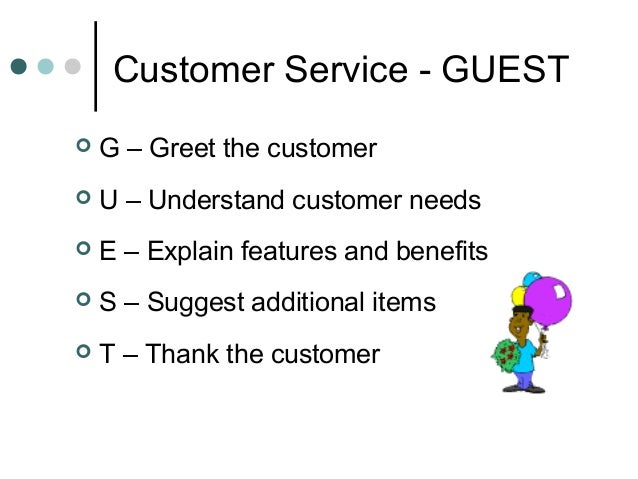 Customer Service - GUEST

G – Greet the customer

U – Understand customer needs

E – Explain features and benefits

S – Suggest additional items

T – Thank the customer